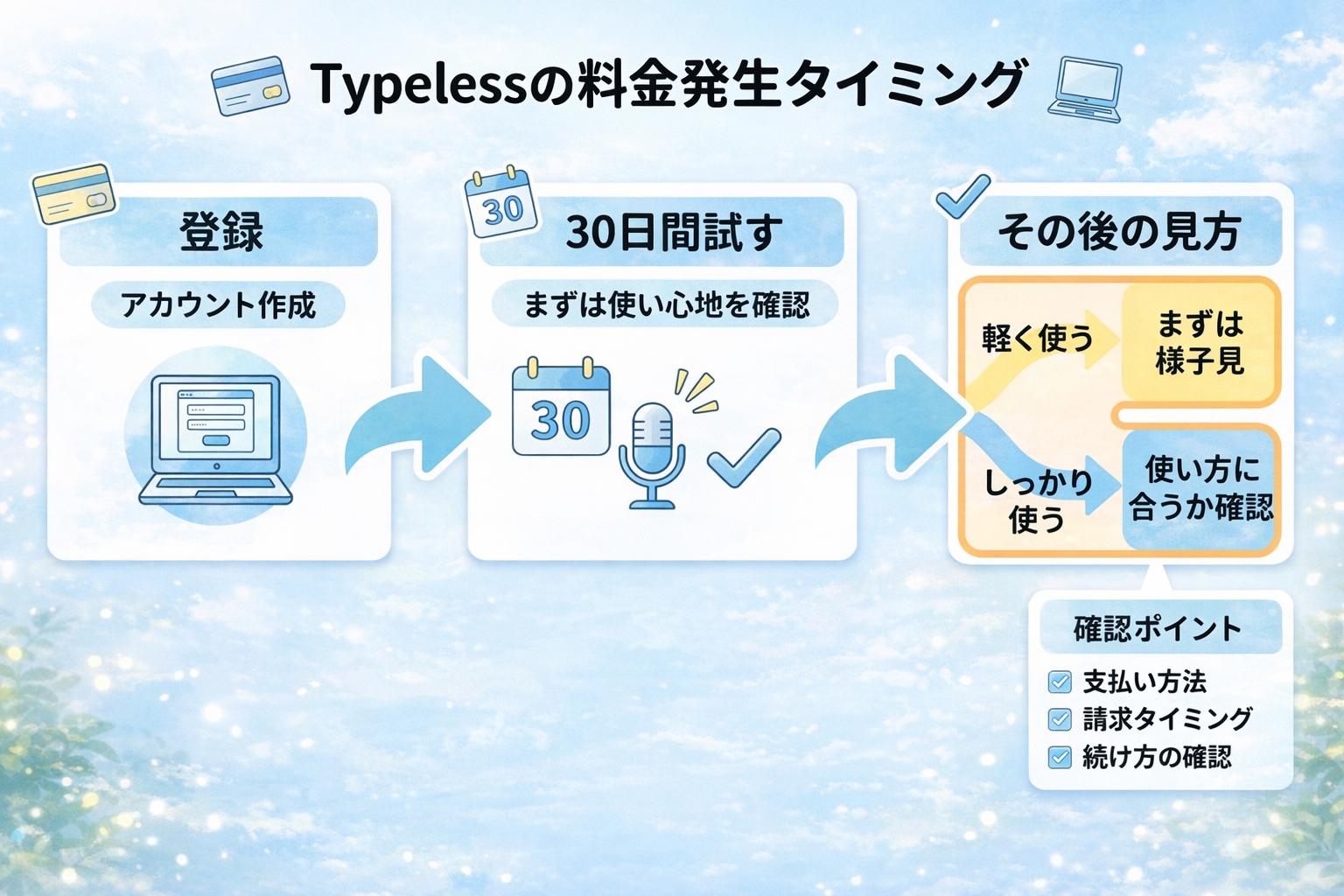 Typelessの料金発生タイミング

登録

アカウント作成

30

30日間試す

まずは使い心地を確認

30

その後の見方

軽く使う

まずは様子見

しっかり使う

使い方に合うか確認

確認ポイント

支払い方法

請求タイミング

続け方の確認